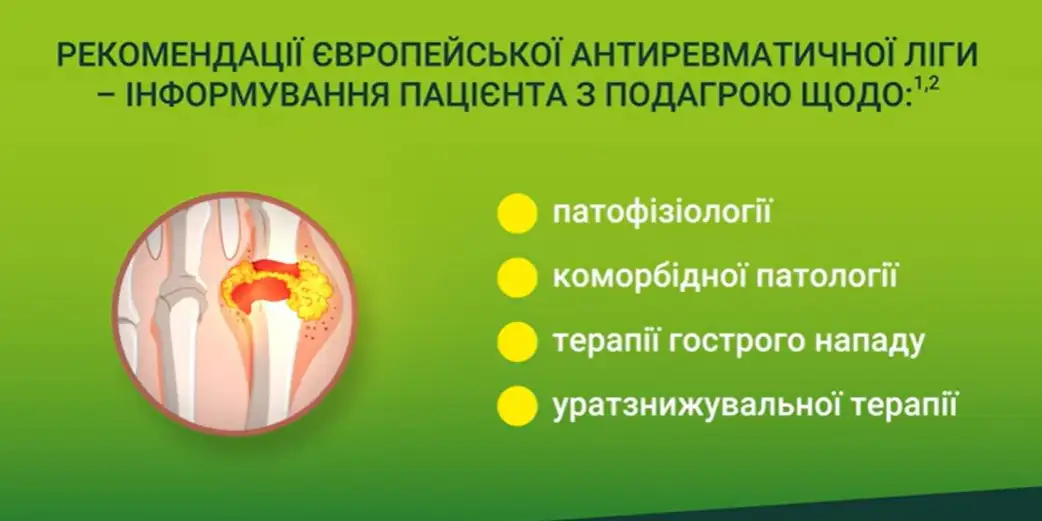 РЕКОМЕНДАЦІЇ ЄВРОПЕЙСЬКОЇ АНТИРЕВМАТИЧНОЇ ЛІГИ – ІНФОРМУВАННЯ ПАЦІЄНТА З ПОДАГРОЮ ЩОДО:$^{1,2}$

патофізіології

коморбідної патології

терапії гострого нападу

уратзнижувальної терапії